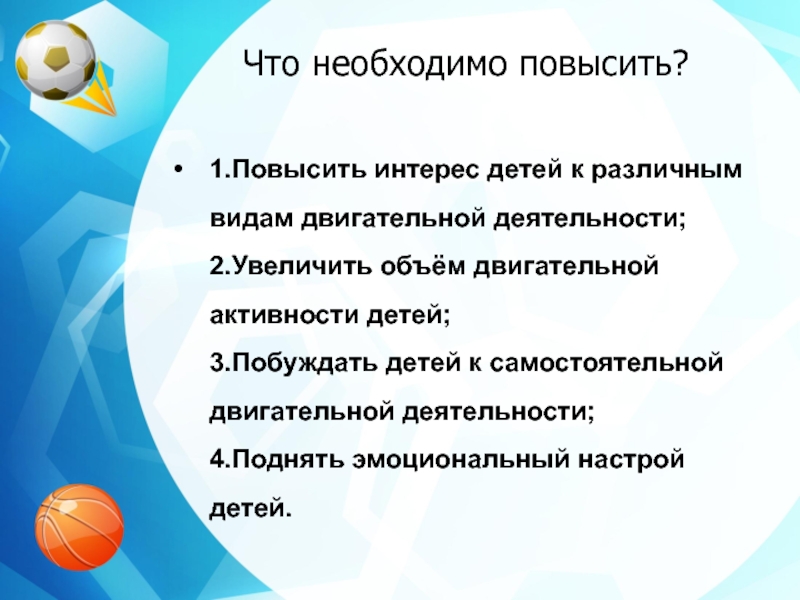 Что необходимо повысить?

• 1.Повысить интерес детей к различным видам двигательной деятельности;
2.Увеличить объём двигательной активности детей;
3.Побуждать детей к самостоятельной двигательной деятельности;
4.Поднять эмоциональный настрой детей.